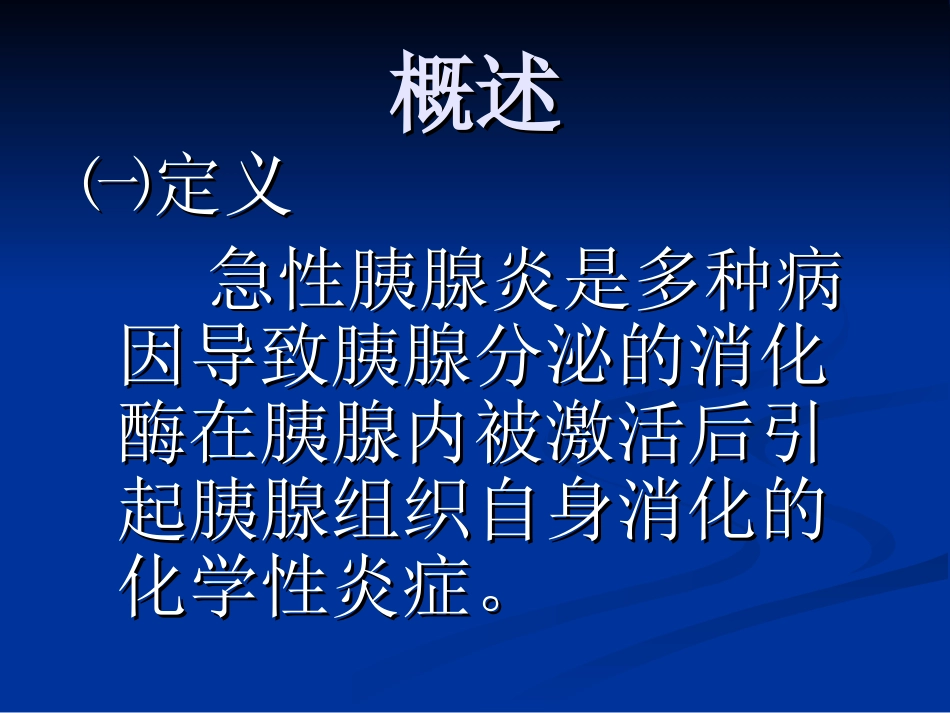 概述

㈠定义

急性胰腺炎是多种病因导致胰腺分泌的消化酶在胰腺内被激活后引起胰腺组织自身消化的化学性炎症。